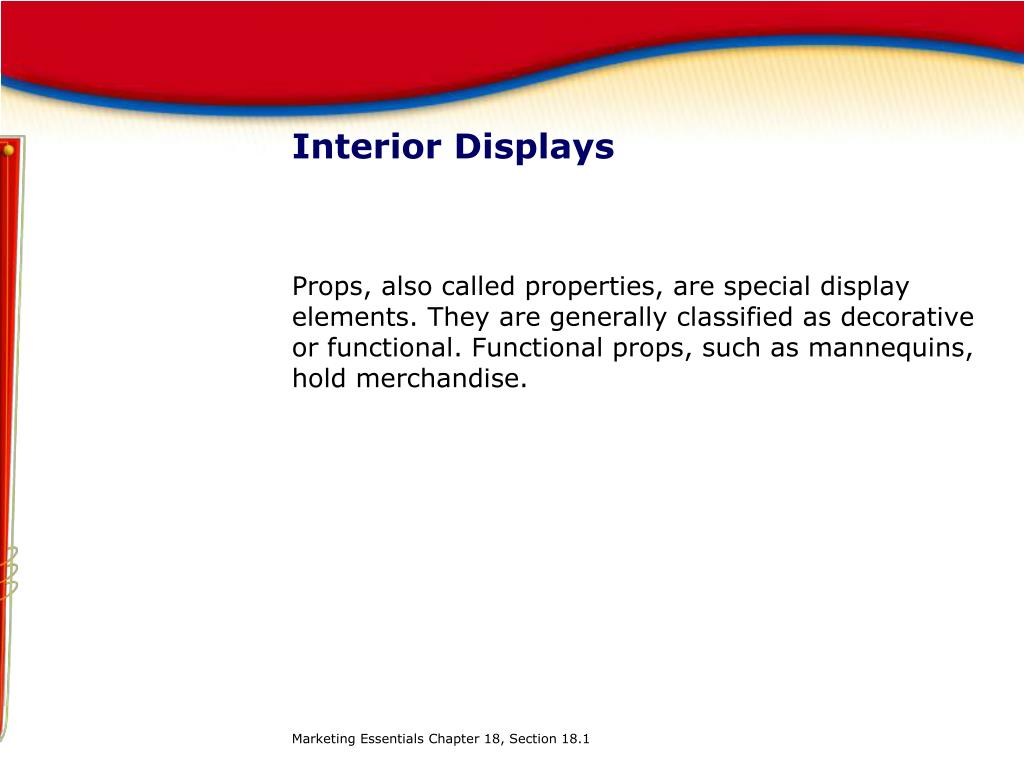 Interior Displays

Props, also called properties, are special display elements. They are generally classified as decorative or functional. Functional props, such as mannequins, hold merchandise.

Marketing Essentials Chapter 18, Section 18.1